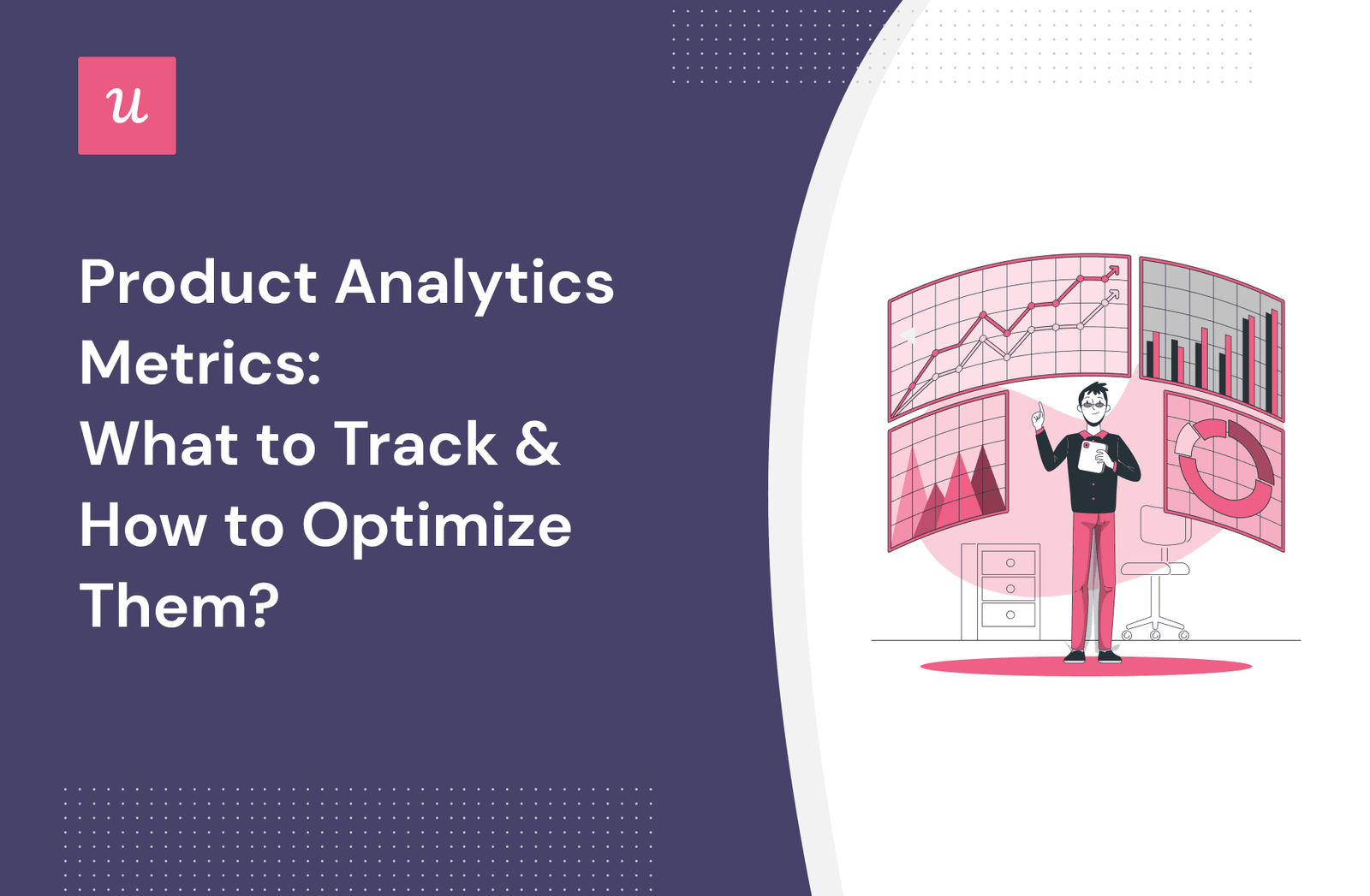 u

Product Analytics Metrics: What to Track & How to Optimize Them?